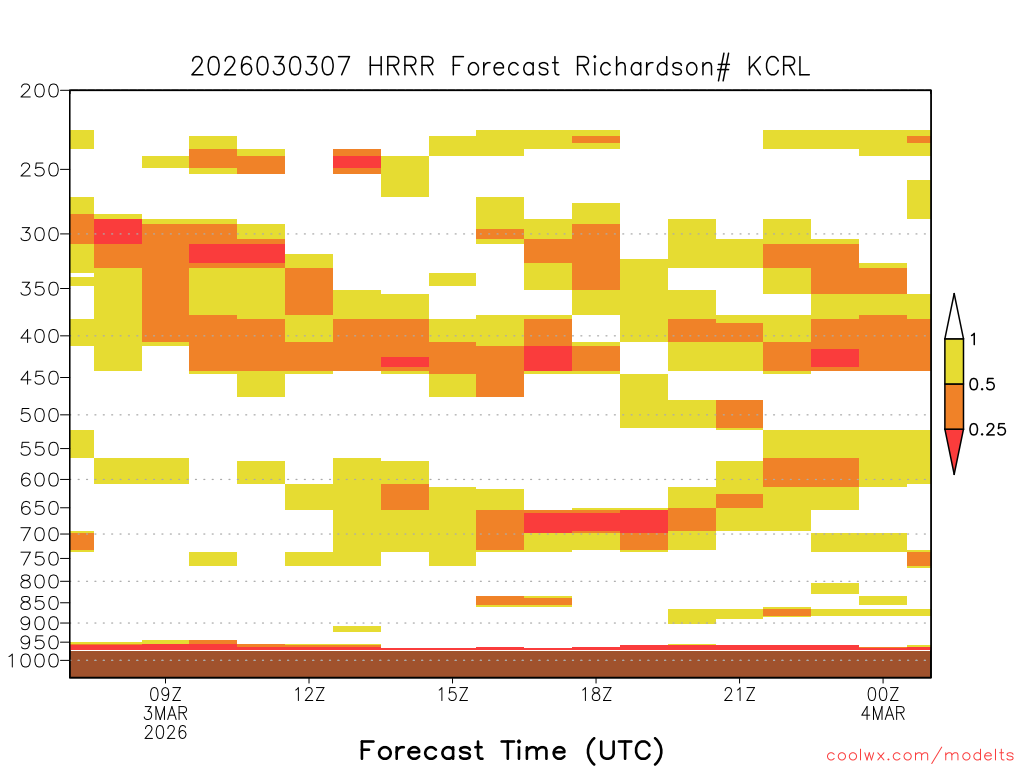 2026030307 HRRR Forecast Richardson# KCRL

200
250
300
350
400
450
500
550
600
650
700
750
800
850
900
950
1000

1
0.5
0.25

09Z
3MAR
2026
12Z
15Z
18Z
21Z
00Z
4MAR

Forecast Time (UTC)

coolwx.com/modelts